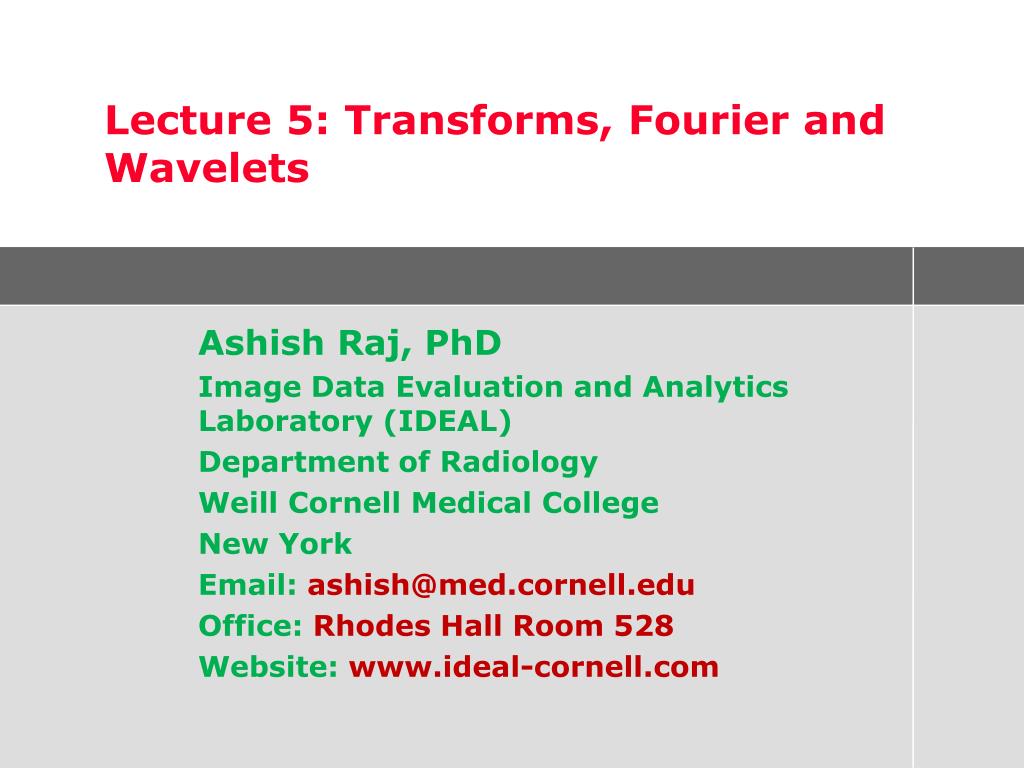 Lecture 5: Transforms, Fourier and Wavelets

Ashish Raj, PhD

Image Data Evaluation and Analytics Laboratory (IDEAL)

Department of Radiology

Weill Cornell Medical College

New York

Email: ashish@med.cornell.edu

Office: Rhodes Hall Room 528

Website: www.ideal-cornell.com